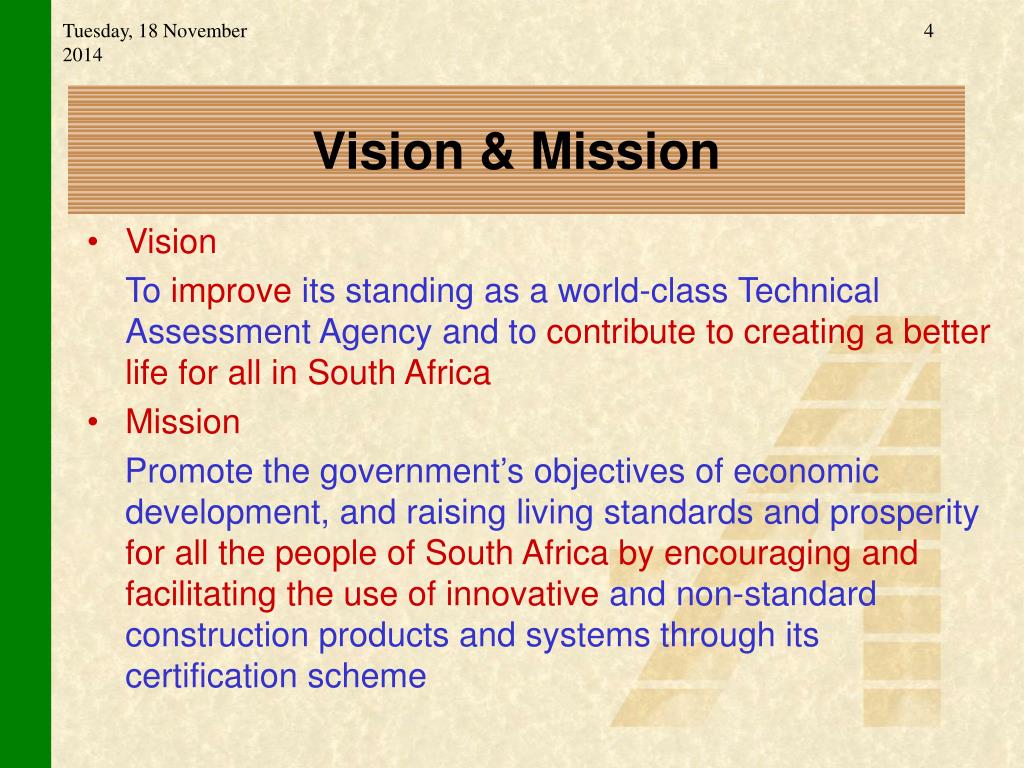 Tuesday, 18 November 2014

4

Vision & Mission

• Vision

To improve its standing as a world-class Technical Assessment Agency and to contribute to creating a better life for all in South Africa

• Mission

Promote the government's objectives of economic development, and raising living standards and prosperity for all the people of South Africa by encouraging and facilitating the use of innovative and non-standard construction products and systems through its certification scheme